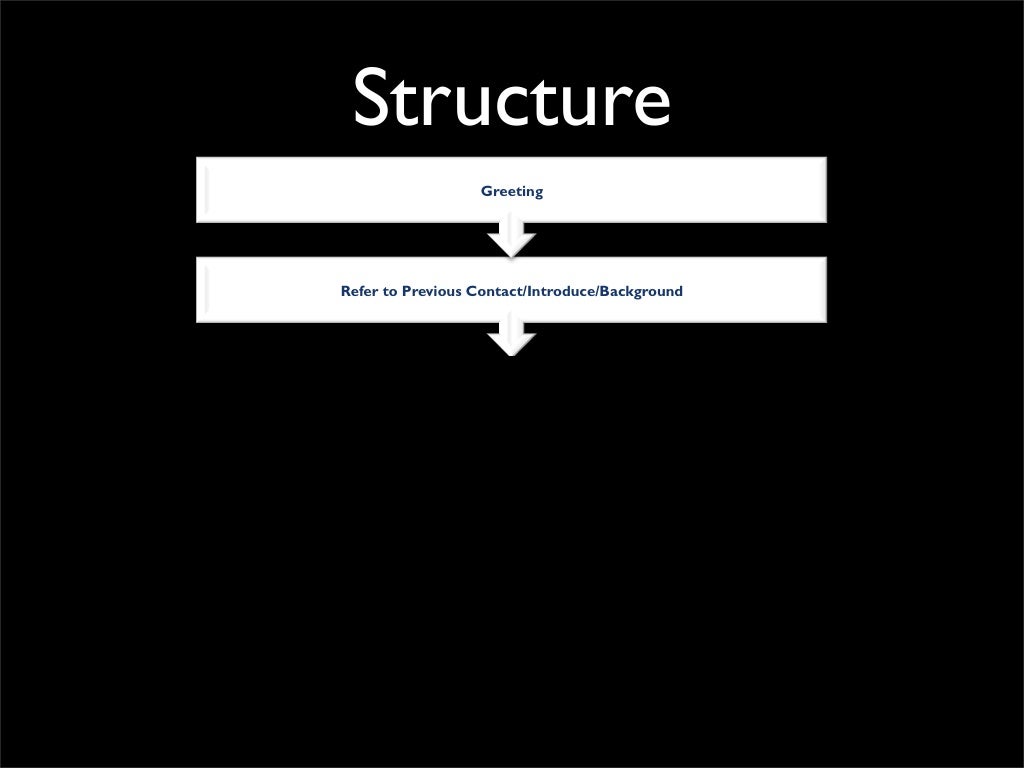 Structure

Greeting

Refer to Previous Contact/Introduce/Background